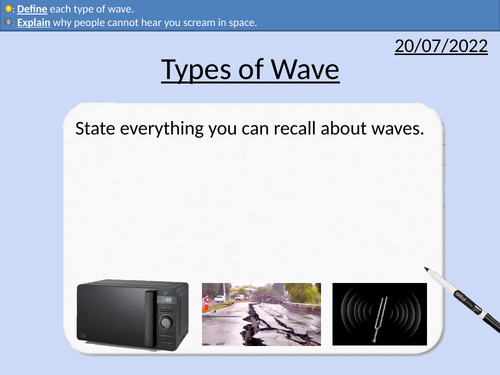 : Define each type of wave.
: Explain why people cannot hear you scream in space.

20/07/2022

Types of Wave

State everything you can recall about waves.